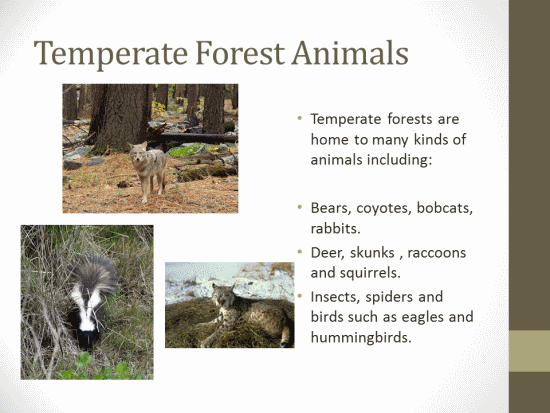 Temperate Forest Animals

• Temperate forests are home to many kinds of animals including:

• Bears, coyotes, bobcats, rabbits.
• Deer, skunks , raccoons and squirrels.
• Insects, spiders and birds such as eagles and hummingbirds.